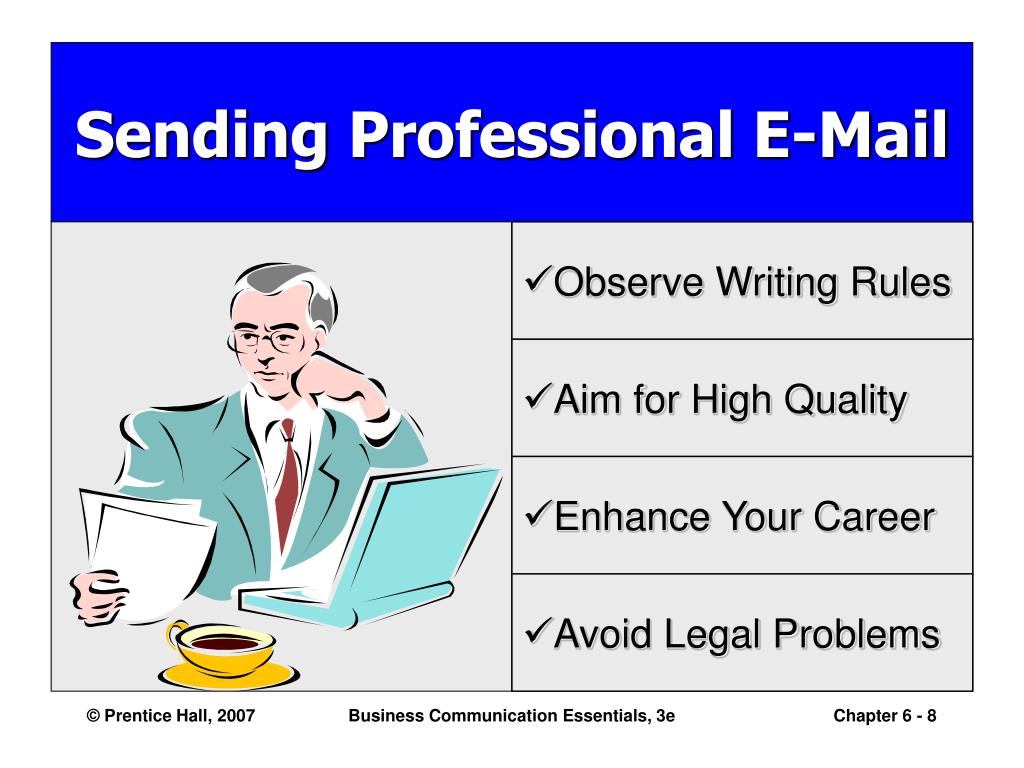 Sending Professional E-Mail

✓Observe Writing Rules

✓Aim for High Quality

✓Enhance Your Career

✓Avoid Legal Problems

© Prentice Hall, 2007 Business Communication Essentials, 3e Chapter 6 - 8